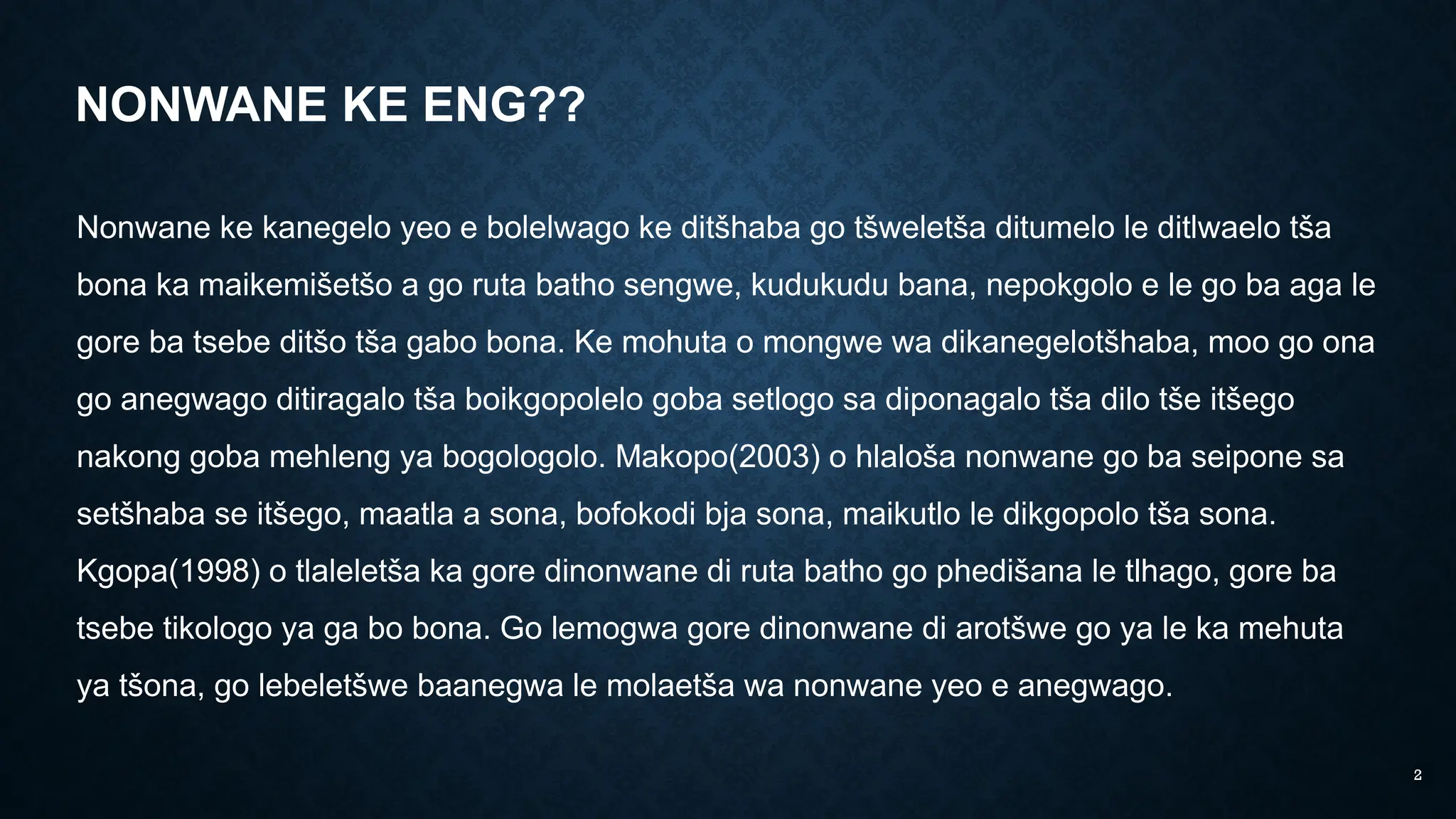 NONWANE KE ENG??

Nonwane ke kanegelo yeo e bolelwago ke ditšhaba go tšweletša ditumelo le ditlwaelo tša bona ka maikemišetšo a go ruta batho sengwe, kudukudu bana, nepokgolo e le go ba aga le gore ba tsebe ditšo tša gabo bona. Ke mohuta o mongwe wa dikanegelotšhaba, moo go ona go anegwago ditiragalo tša boikgopolelo goba setlogo sa diponagalo tša dilo tše itšego nakong goba mehleng ya bogologolo. Makopo(2003) o hlaloša nonwane go ba seipone sa setšhaba se itšego, maatla a sona, bofokodi bja sona, maikutlo le dikgopolo tša sona. Kgopa(1998) o tlaleletša ka gore dinonwane di ruta batho go phedišana le tlhago, gore ba tsebe tikologo ya ga bo bona. Go lemogwa gore dinonwane di arotšwe go ya le ka mehuta ya tšona, go lebeletšwe baanegwa le molaetša wa nonwane yeo e anegwago.

2